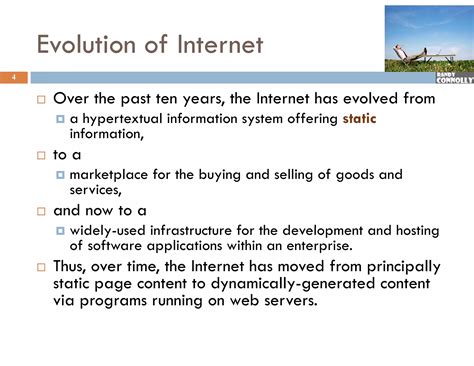 Evolution of Internet

4

RANDY CONNOLLY

Over the past ten years, the Internet has evolved from

a hypertextual information system offering static information,

to a

marketplace for the buying and selling of goods and services,

and now to a

widely-used infrastructure for the development and hosting of software applications within an enterprise.

Thus, over time, the Internet has moved from principally static page content to dynamically-generated content via programs running on web servers.